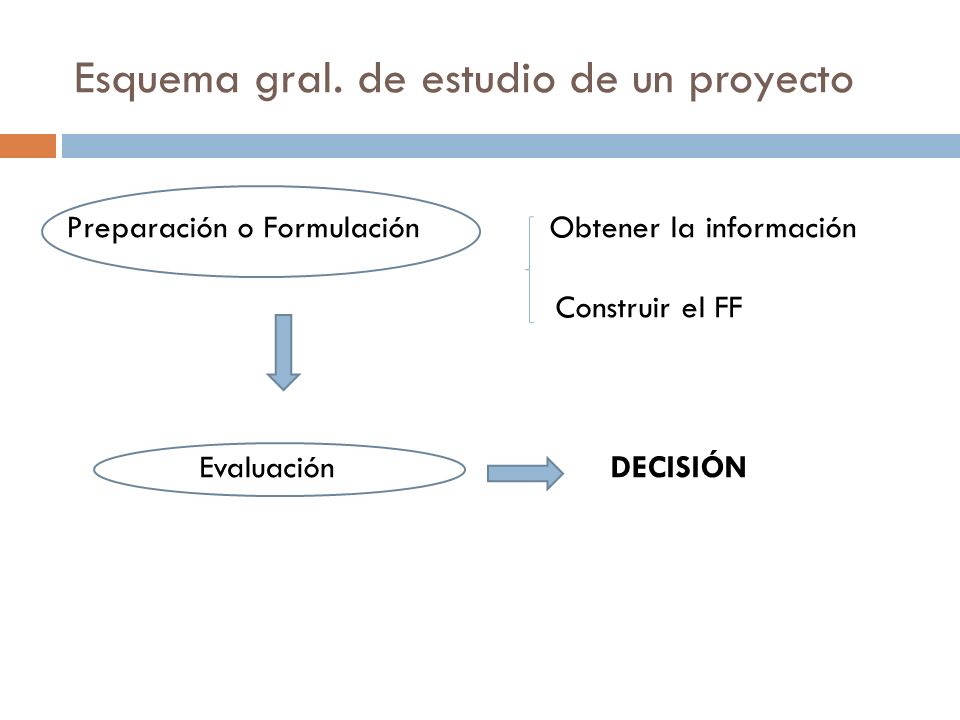 Esquema gral. de estudio de un proyecto

Preparación o Formulación

Obtener la información

Construir el FF

Evaluación

DECISIÓN